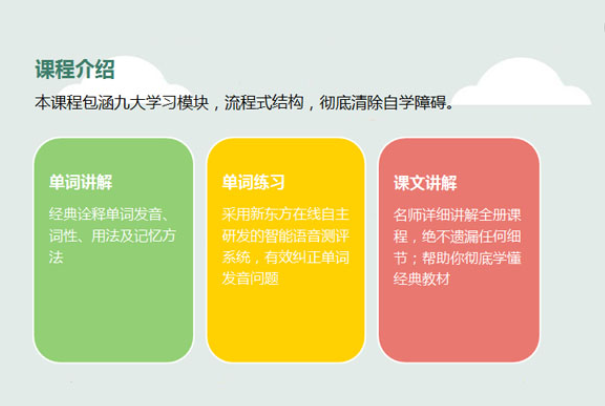 课程介绍

本课程包涵九大学习模块，流程式结构，彻底清除自学障碍。

单词讲解

经典诠释单词发音、词性、用法及记忆方法

单词练习

采用新东方在线自主研发的智能语音测评系统，有效纠正单词发音问题

课文讲解

名师详细讲解全册课程，绝不遗漏任何细节；帮助你彻底学懂经典教材